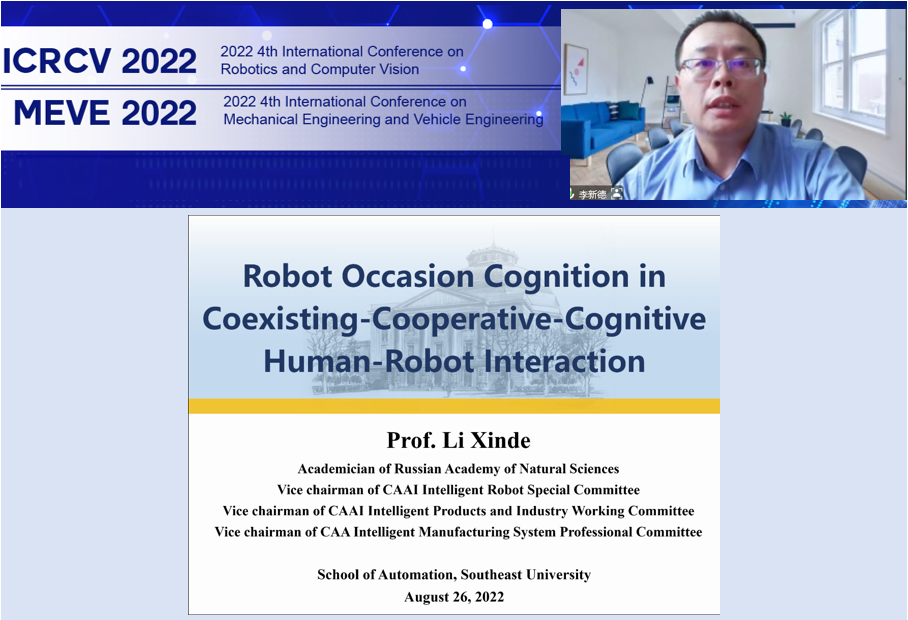 ICRCV 2022 2022 4th International Conference on Robotics and Computer Vision

MEVE 2022 2022 4th International Conference on Mechanical Engineering and Vehicle Engineering

李新德

Robot Occasion Cognition in Coexisting-Cooperative-Cognitive Human-Robot Interaction

Prof. Li Xinde

Academician of Russian Academy of Natural Sciences
Vice chairman of CAAI Intelligent Robot Special Committee
Vice chairman of CAAI Intelligent Products and Industry Working Committee
Vice chairman of CAA Intelligent Manufacturing System Professional Committee

School of Automation, Southeast University
August 26, 2022